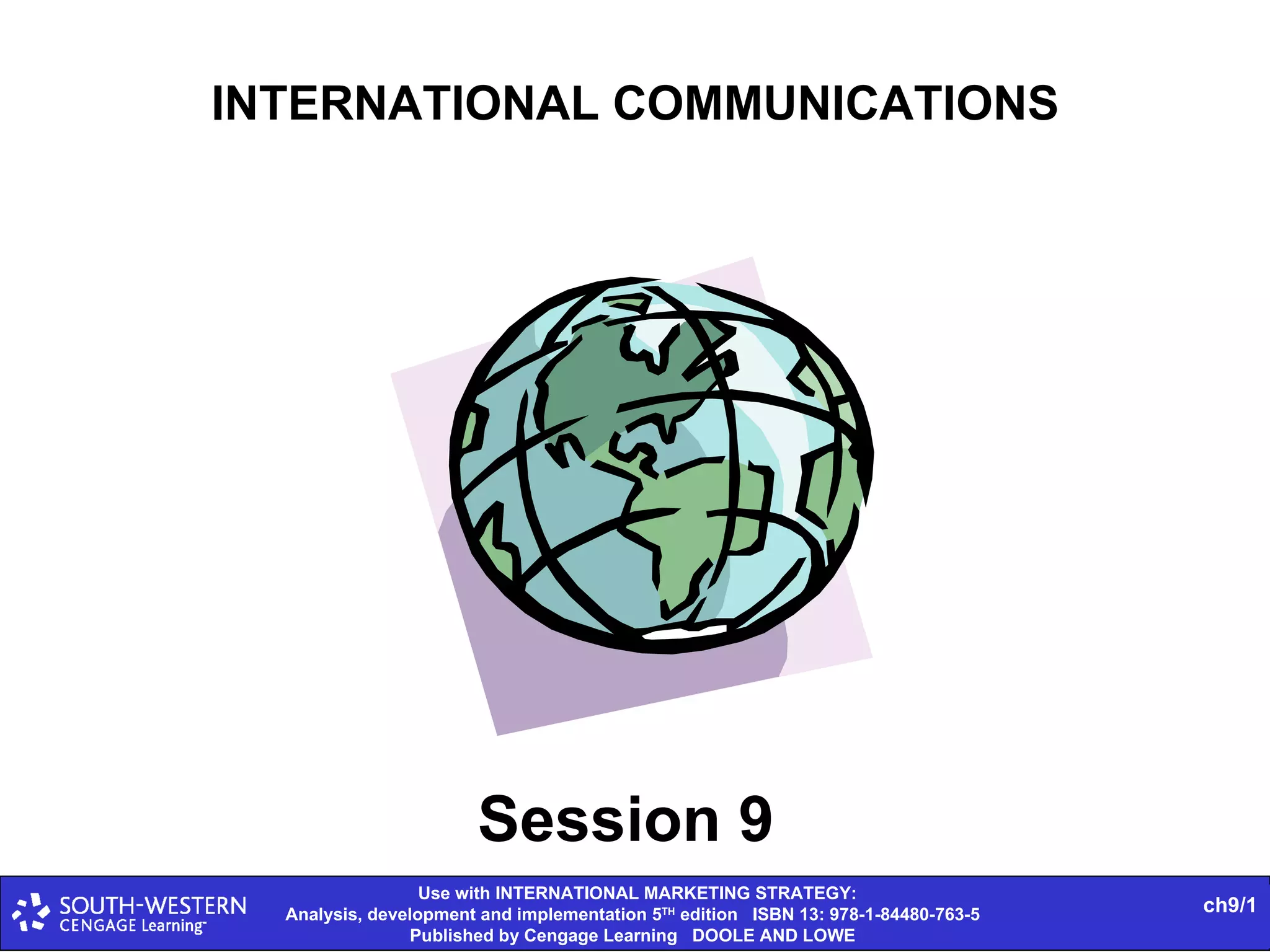 INTERNATIONAL COMMUNICATIONS

Session 9

SOUTH-WESTERN
CENGAGE Learning™

Use with INTERNATIONAL MARKETING STRATEGY:
Analysis, development and implementation 5$^{TH}$ edition ISBN 13: 978-1-84480-763-5
Published by Cengage Learning DOOLE AND LOWE

ch9/1